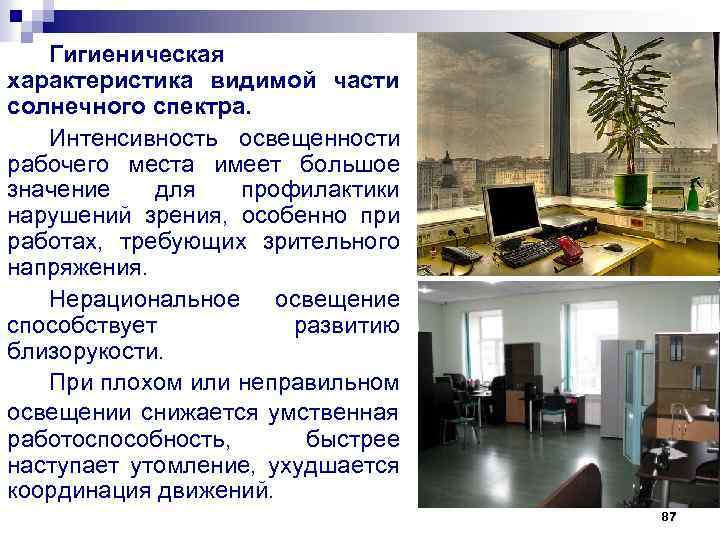 Гигиеническая характеристика видимой части солнечного спектра.

Интенсивность освещенности рабочего места имеет большое значение для профилактики нарушений зрения, особенно при работах, требующих зрительного напряжения.

Нерациональное освещение способствует развитию близорукости.

При плохом или неправильном освещении снижается умственная работоспособность, быстрее наступает утомление, ухудшается координация движений.

87